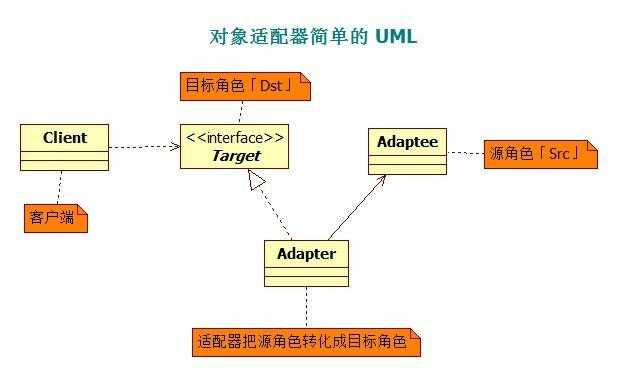 对象适配器简单的 UML

目标角色「Dst」

Client

<<interface>>
Target

Adaptee

源角色「Src」

客户端

Adapter

适配器把源角色转化成目标角色